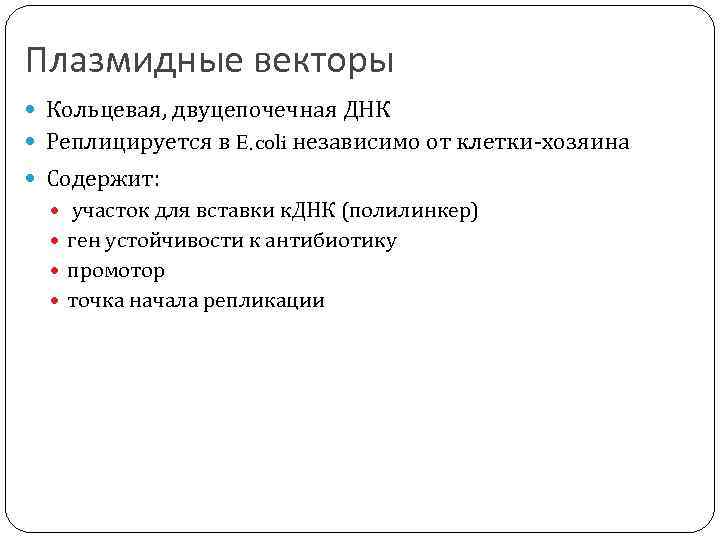 Плазмидные векторы

Кольцевая, двуцепочечная ДНК

Реплицируется в E.coli независимо от клетки-хозяина

Содержит:

участок для вставки кДНК (полилинкер)

ген устойчивости к антибиотику

промотор

точка начала репликации